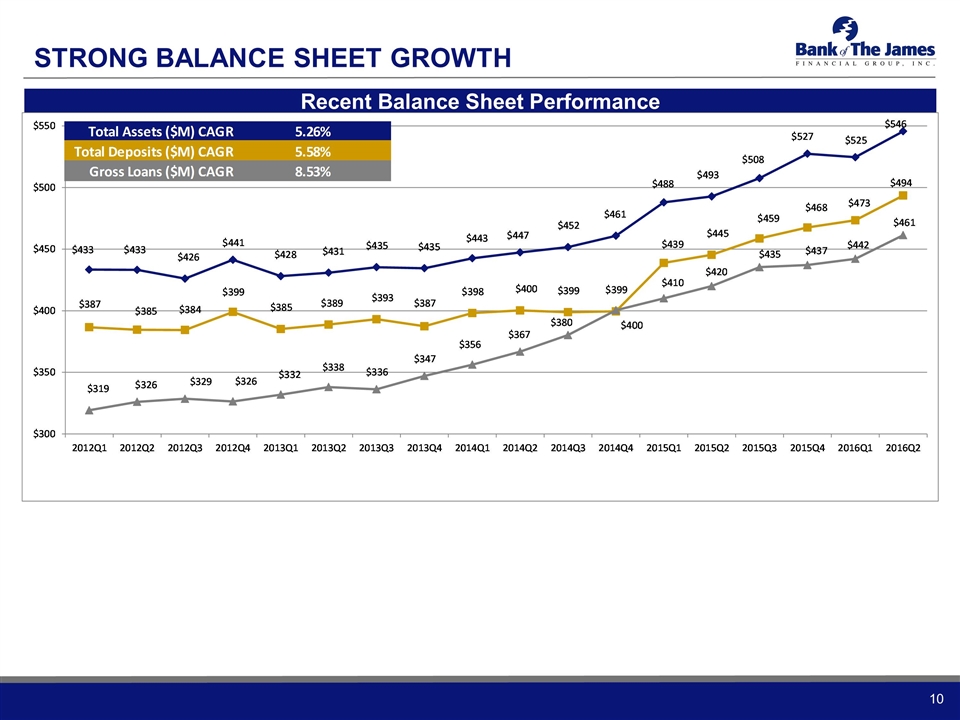 STRONG BALANCE SHEET GROWTH

Bank of The James
FINANCIAL GROUP, INC.

Recent Balance Sheet Performance

| Total Assets ($M) CAGR | 5.26% |
|---|---|
| Total Deposits ($M) CAGR | 5.58% |
| Gross Loans ($M) CAGR | 8.53% |

$550
$500
$450
$400
$350
$300

$433 $433 $426 $441 $428 $431 $435 $435 $443 $447 $452 $461 $488 $493 $508 $527 $525 $546

$387 $385 $384 $399 $385 $389 $393 $387 $398 $400 $399 $399 $439 $445 $459 $468 $473 $494

$319 $326 $329 $326 $332 $338 $336 $347 $356 $367 $380 $400 $410 $420 $435 $437 $442 $461

2012Q1 2012Q2 2012Q3 2012Q4 2013Q1 2013Q2 2013Q3 2013Q4 2014Q1 2014Q2 2014Q3 2014Q4 2015Q1 2015Q2 2015Q3 2015Q4 2016Q1 2016Q2

10